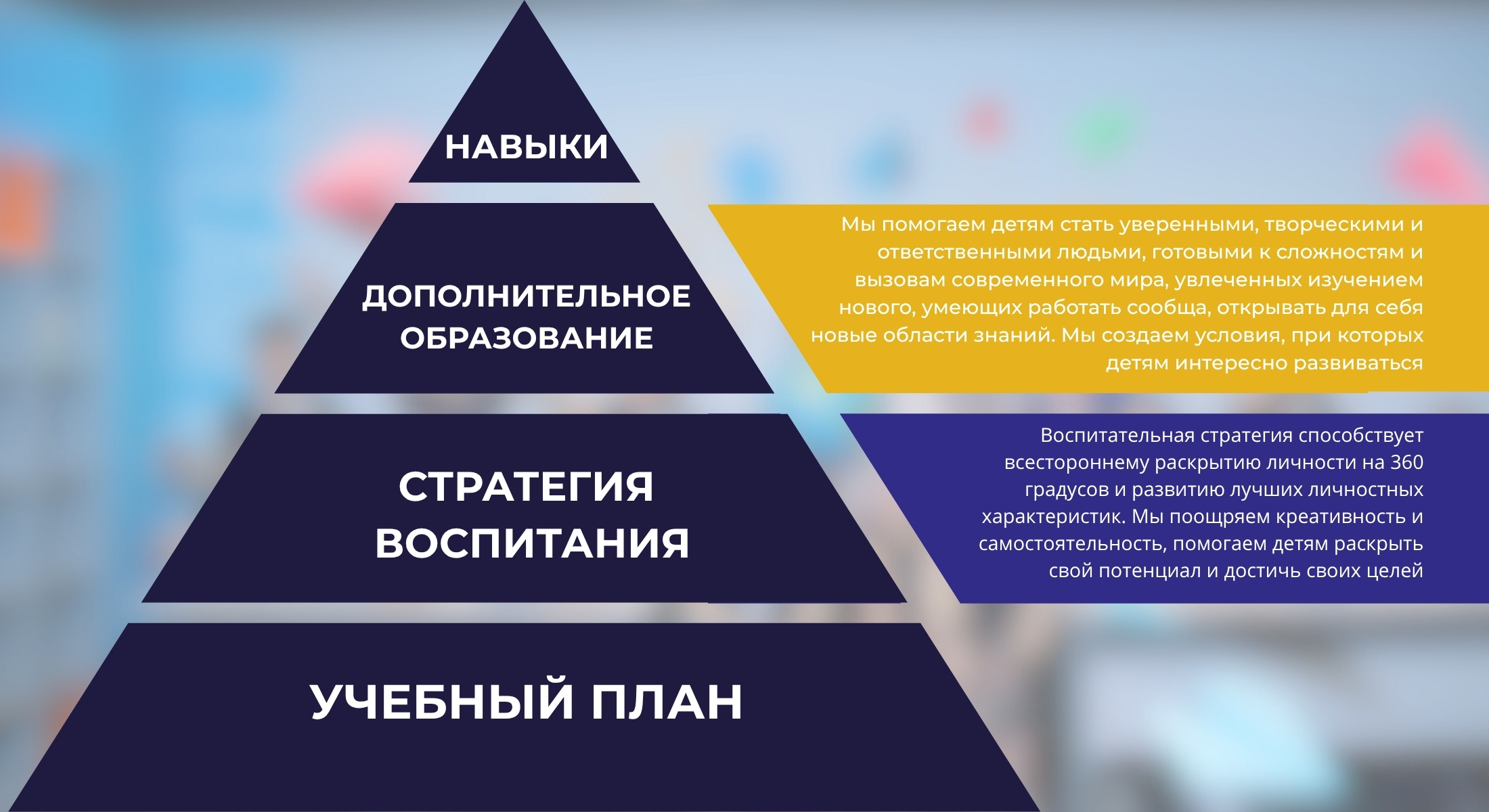 НАВЫКИ

ДОПОЛНИТЕЛЬНОЕ ОБРАЗОВАНИЕ

Мы помогаем детям стать уверенными, творческими и ответственными людьми, готовыми к сложностям и вызовам современного мира, увлеченных изучением нового, умеющих работать сообща, открывать для себя новые области знаний. Мы создаем условия, при которых детям интересно развиваться

СТРАТЕГИЯ ВОСПИТАНИЯ

Воспитательная стратегия способствует всестороннему раскрытию личности на 360 градусов и развитию лучших личностных характеристик. Мы поощряем креативность и самостоятельность, помогаем детям раскрыть свой потенциал и достичь своих целей

УЧЕБНЫЙ ПЛАН